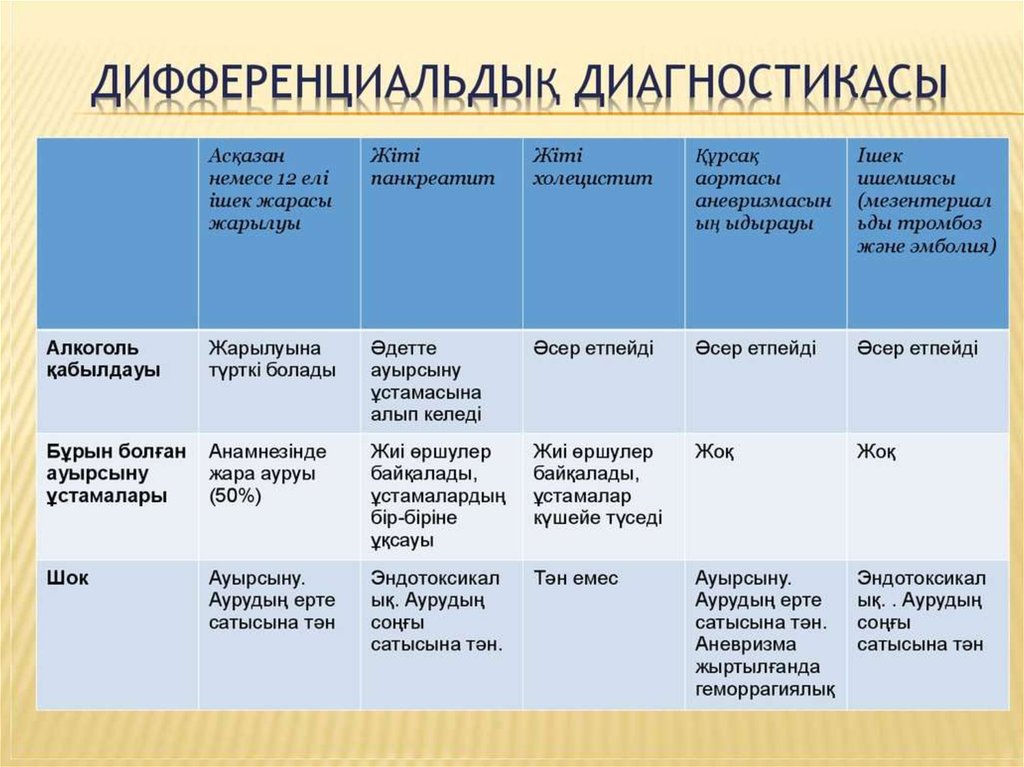 ДИФФЕРЕНЦИАЛЬДЫҚ ДИАГНОСТИКАСЫ

| | Асқазан немесе 12 елі ішек жарасы жарылуы | Жіті панкреатит | Жіті холецистит | Құрсақ аортасы аневризмасының ыдырауы | Ішек ишемиясы (мезентериальды тромбоз және эмболия) |
|---|---|---|---|---|---|
| Алкоголь қабылдауы | Жарылуына түрткі болады | Әдетте ауырсыну ұстамасына алып келеді | Әсер етпейді | Әсер етпейді | Әсер етпейді |
| Бұрын болған ауырсыну ұстамалары | Анамнезінде жара ауруы (50%) | Жиі өршулер байқалады, ұстамалардың бір-біріне ұқсауы | Жиі өршулер байқалады, ұстамалар күшейе түседі | Жоқ | Жоқ |
| Шок | Ауырсыну. Аурудың ерте сатысына тән | Эндотоксикалық. Аурудың соңғы сатысына тән. | Тән емес | Ауырсыну. Аурудың ерте сатысына тән. Аневризма жыртылғанда геморрагиялық | Эндотоксикалық. . Аурудың соңғы сатысына тән |